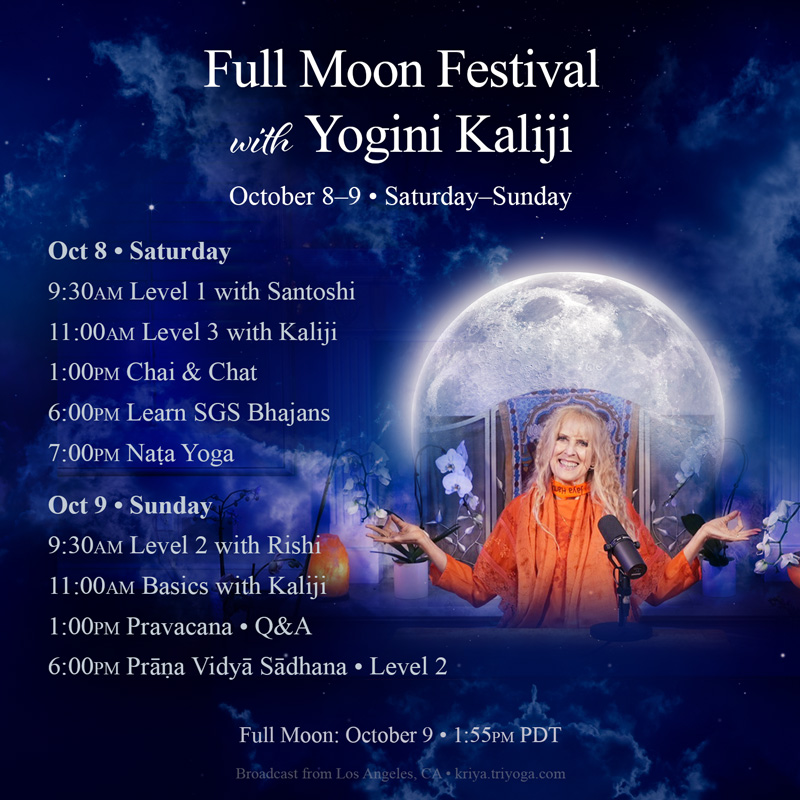 Full Moon Festival
with Yogini Kaliji

October 8–9 • Saturday–Sunday

Oct 8 • Saturday
9:30AM Level 1 with Santoshi
11:00AM Level 3 with Kaliji
1:00PM Chai & Chat
6:00PM Learn SGS Bhajans
7:00PM Naṭa Yoga

Oct 9 • Sunday
9:30AM Level 2 with Rishi
11:00AM Basics with Kaliji
1:00PM Pravacana • Q&A
6:00PM Prāṇa Vidyā Sādhana • Level 2

Full Moon: October 9 • 1:55PM PDT

Broadcast from Los Angeles, CA • kriya.triyoga.com